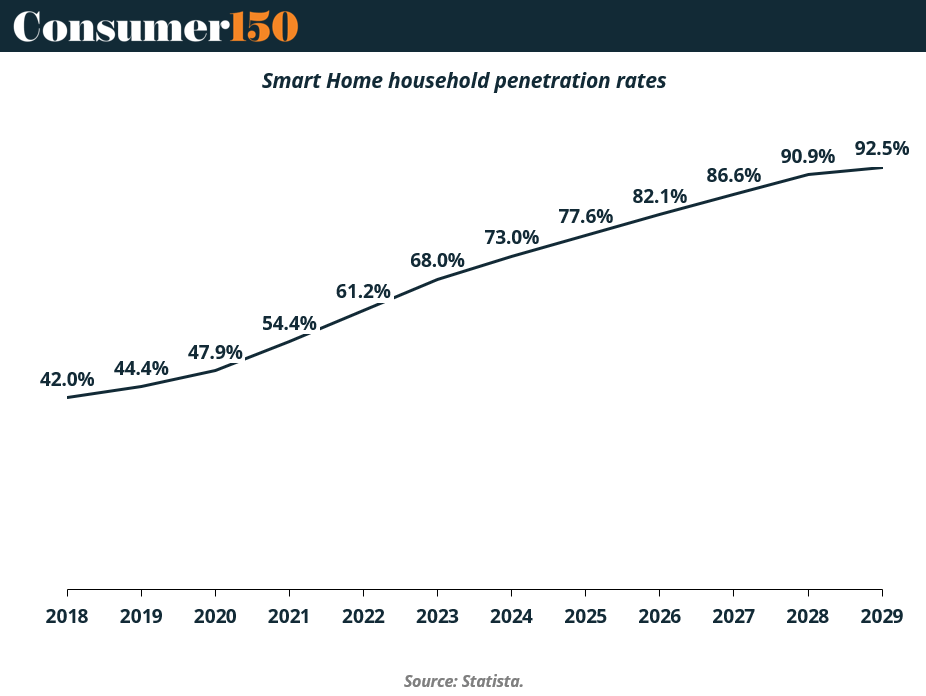 Consumer150

Smart Home household penetration rates

42.0%
44.4%
47.9%
54.4%
61.2%
68.0%
73.0%
77.6%
82.1%
86.6%
90.9%
92.5%

2018
2019
2020
2021
2022
2023
2024
2025
2026
2027
2028
2029

Source: Statista.